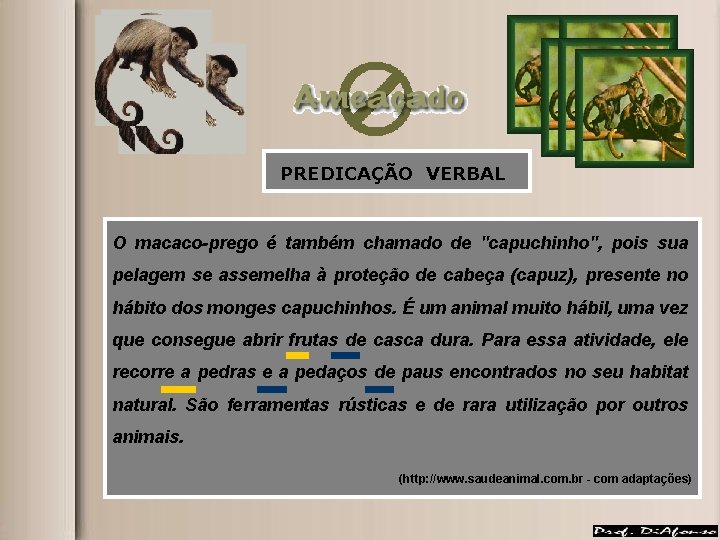 Ameaçado

PREDICAÇÃO VERBAL

O macaco-prego é também chamado de "capuchinho", pois sua pelagem se assemelha à proteção de cabeça (capuz), presente no hábito dos monges capuchinhos. É um animal muito hábil, uma vez que consegue abrir frutas de casca dura. Para essa atividade, ele recorre a pedras e a pedaços de paus encontrados no seu habitat natural. São ferramentas rústicas e de rara utilização por outros animais.

(http://www.saudeanimal.com.br - com adaptações)

Prof. DiAfonso